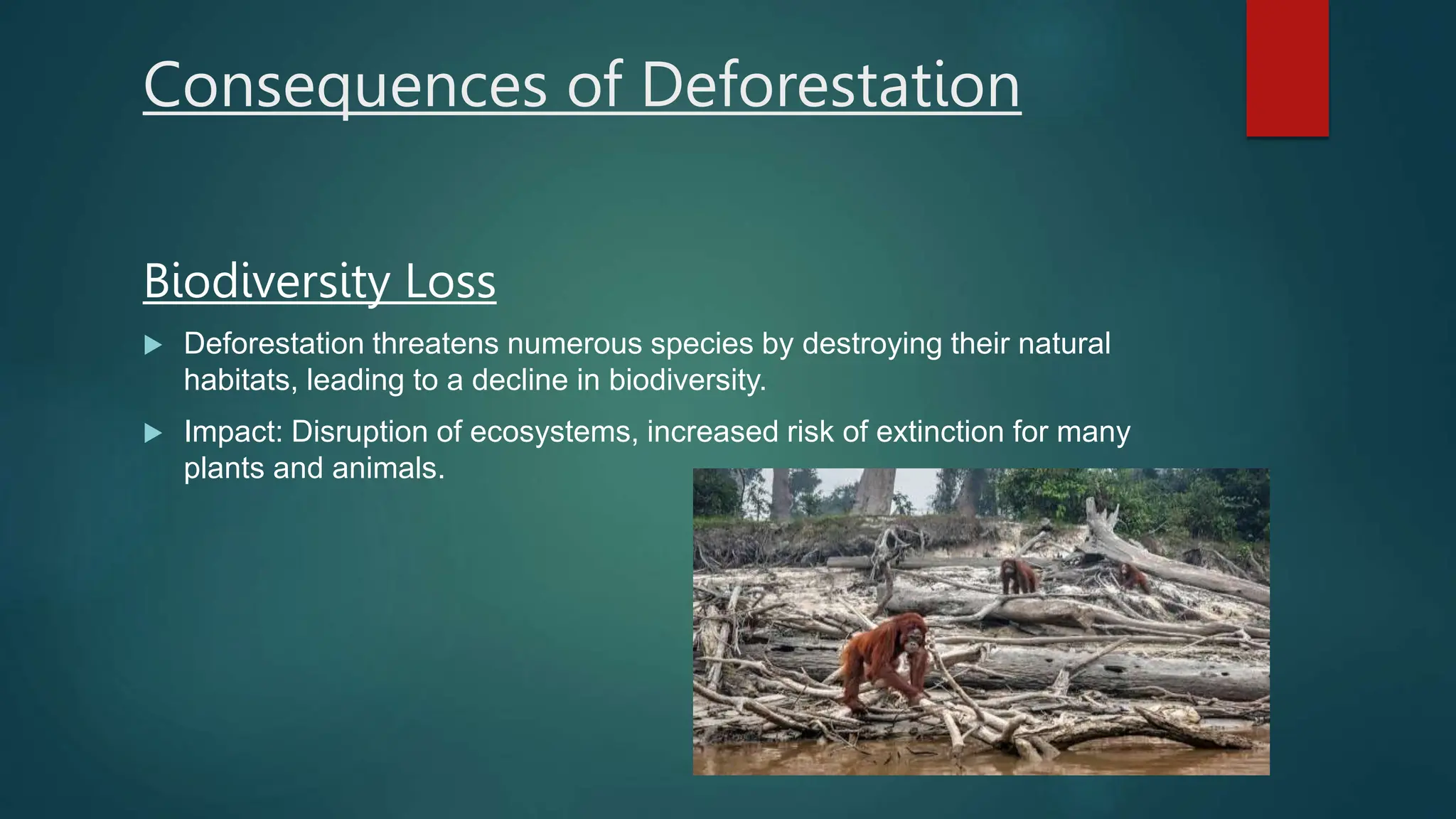 Consequences of Deforestation

Biodiversity Loss

▶ Deforestation threatens numerous species by destroying their natural habitats, leading to a decline in biodiversity.

▶ Impact: Disruption of ecosystems, increased risk of extinction for many plants and animals.